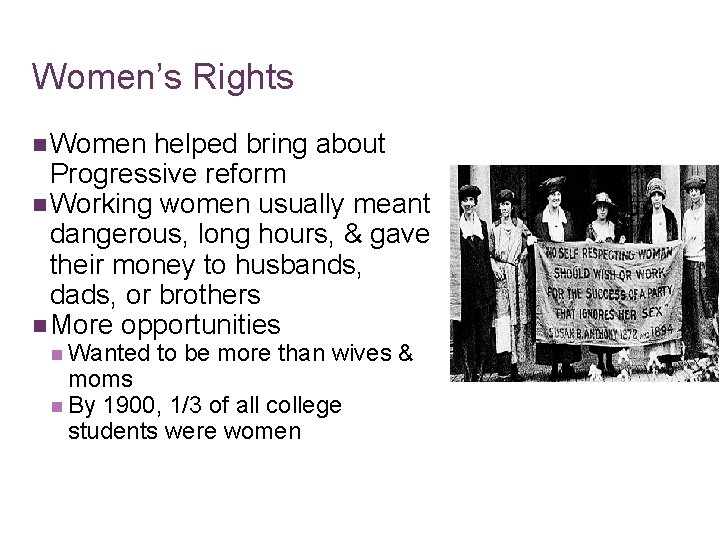 Women's Rights

Women helped bring about Progressive reform

Working women usually meant dangerous, long hours, & gave their money to husbands, dads, or brothers

More opportunities

Wanted to be more than wives & moms

By 1900, 1/3 of all college students were women

"NO SELF RESPECTING WOMAN SHOULD WISH OR WORK FOR THE SUCCESS OF A PARTY THAT IGNORES HER SEX" SUSAN B. ANTHONY 1872 AND 1894